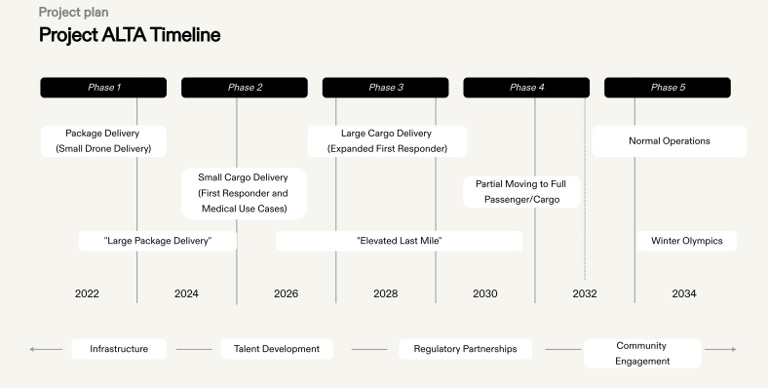 Project plan

Project ALTA Timeline

Phase 1

Phase 2

Phase 3

Phase 4

Phase 5

Package Delivery (Small Drone Delivery)

Small Cargo Delivery (First Responder and Medical Use Cases)

Large Cargo Delivery (Expanded First Responder)

Partial Moving to Full Passenger/Cargo

Normal Operations

"Large Package Delivery"

"Elevated Last Mile"

Winter Olympics

2022

2024

2026

2028

2030

2032

2034

Infrastructure

Talent Development

Regulatory Partnerships

Community Engagement